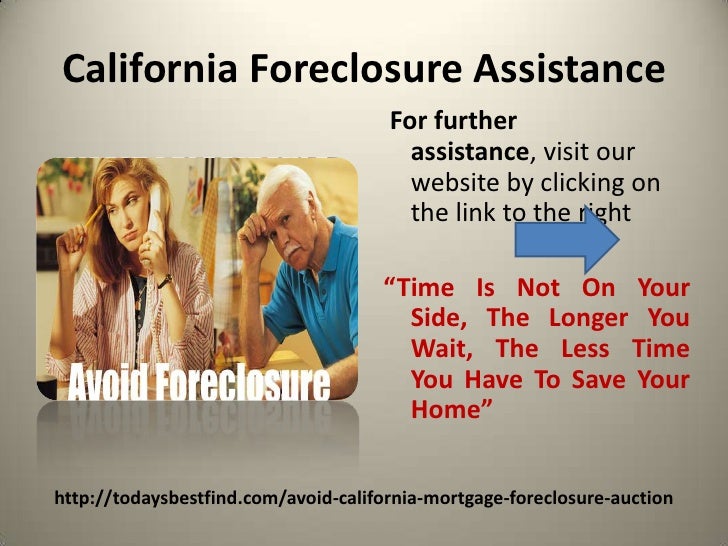 California Foreclosure Assistance

Avoid Foreclosure

For further assistance, visit our website by clicking on the link to the right

“Time Is Not On Your Side, The Longer You Wait, The Less Time You Have To Save Your Home”

http://todaysbestfind.com/avoid-california-mortgage-foreclosure-auction